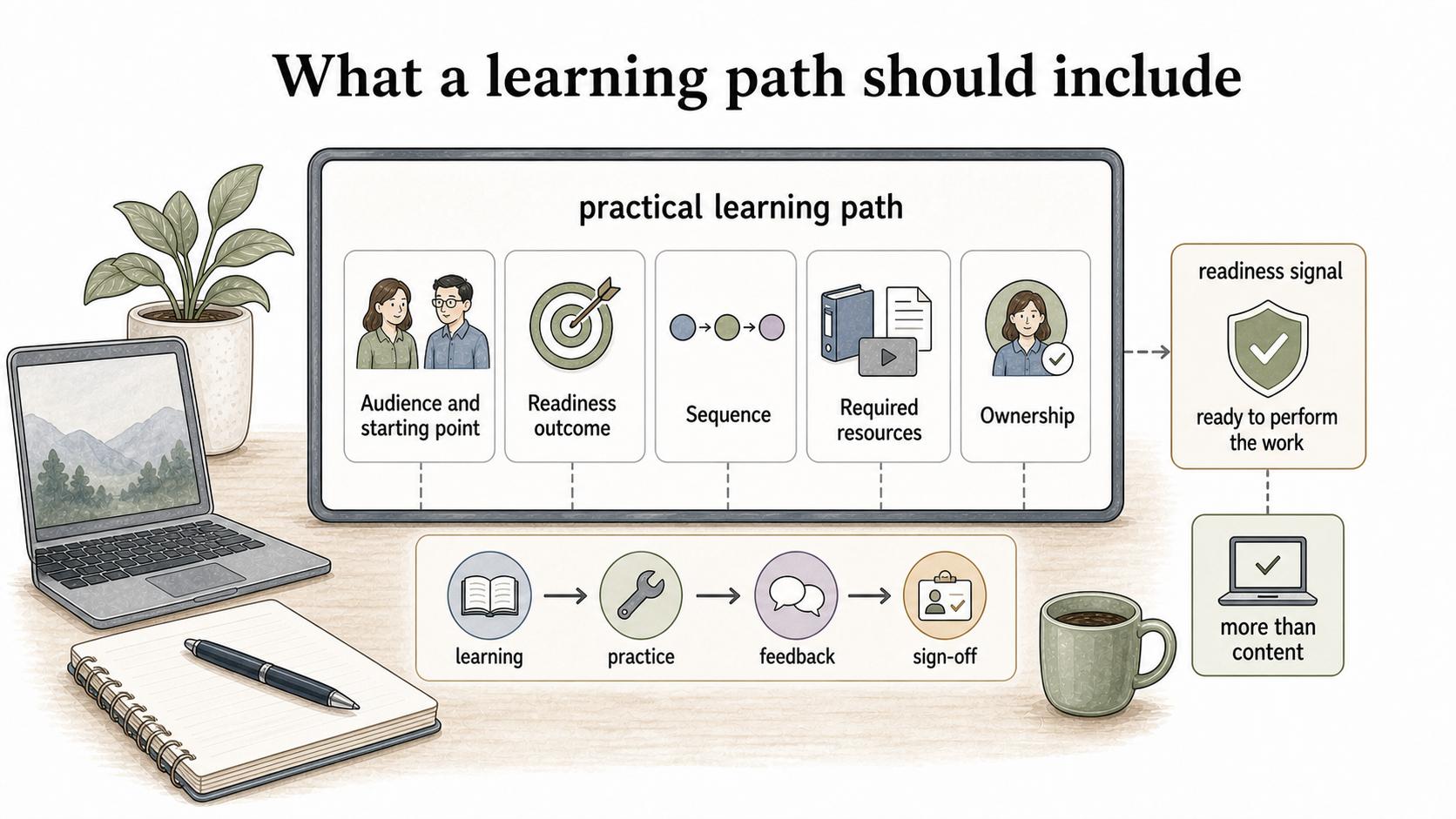 What a learning path should include

practical learning path

Audience and starting point

Readiness outcome

Sequence

Required resources

Ownership

readiness signal

ready to perform the work

learning

practice

feedback

sign-off

more than content